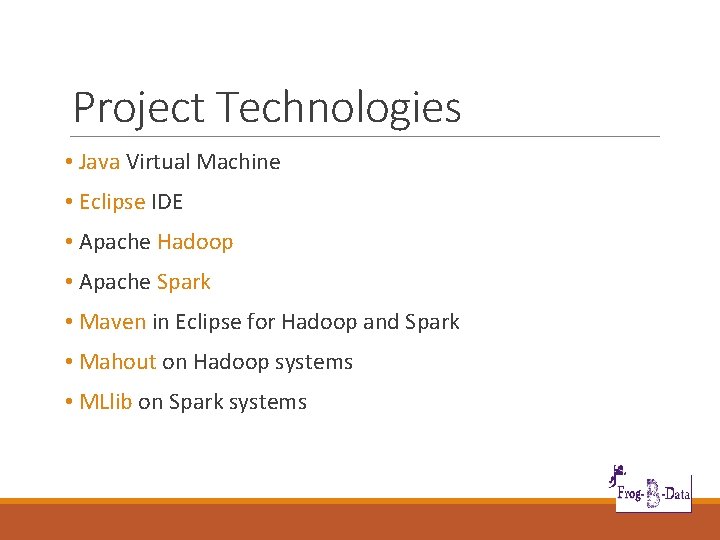 Project Technologies

• Java Virtual Machine
• Eclipse IDE
• Apache Hadoop
• Apache Spark
• Maven in Eclipse for Hadoop and Spark
• Mahout on Hadoop systems
• MLlib on Spark systems

Frog-B-Data